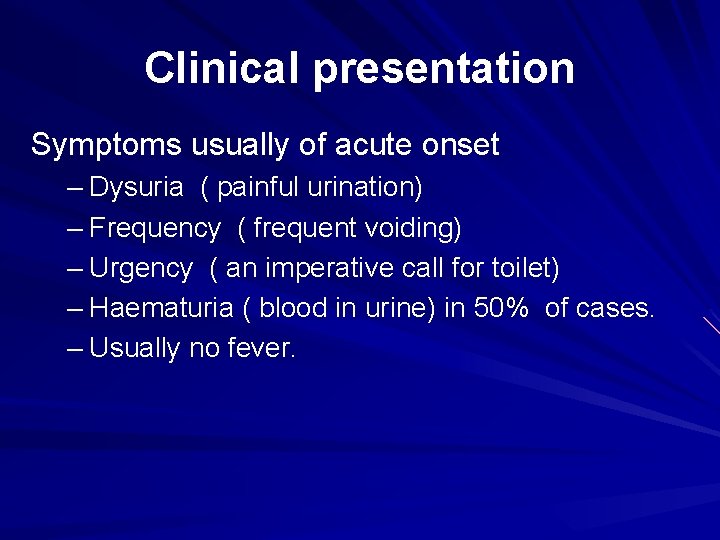 Clinical presentation

Symptoms usually of acute onset

– Dysuria ( painful urination)
– Frequency ( frequent voiding)
– Urgency ( an imperative call for toilet)
– Haematuria ( blood in urine) in 50% of cases.
– Usually no fever.